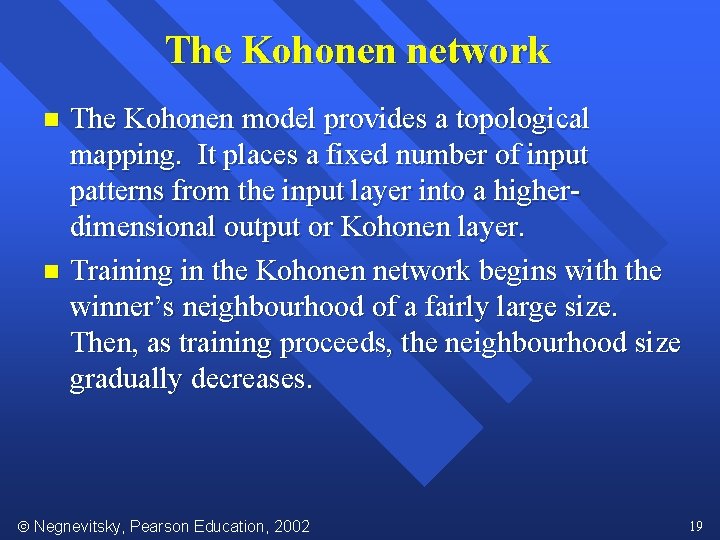 The Kohonen network

■ The Kohonen model provides a topological mapping. It places a fixed number of input patterns from the input layer into a higher-dimensional output or Kohonen layer.

■ Training in the Kohonen network begins with the winner's neighbourhood of a fairly large size. Then, as training proceeds, the neighbourhood size gradually decreases.

© Negnevitsky, Pearson Education, 2002

19